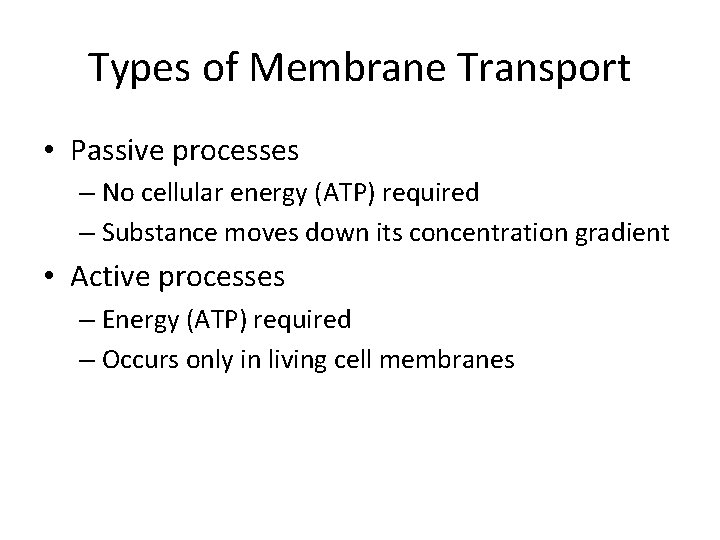 Types of Membrane Transport

• Passive processes
– No cellular energy (ATP) required
– Substance moves down its concentration gradient

• Active processes
– Energy (ATP) required
– Occurs only in living cell membranes